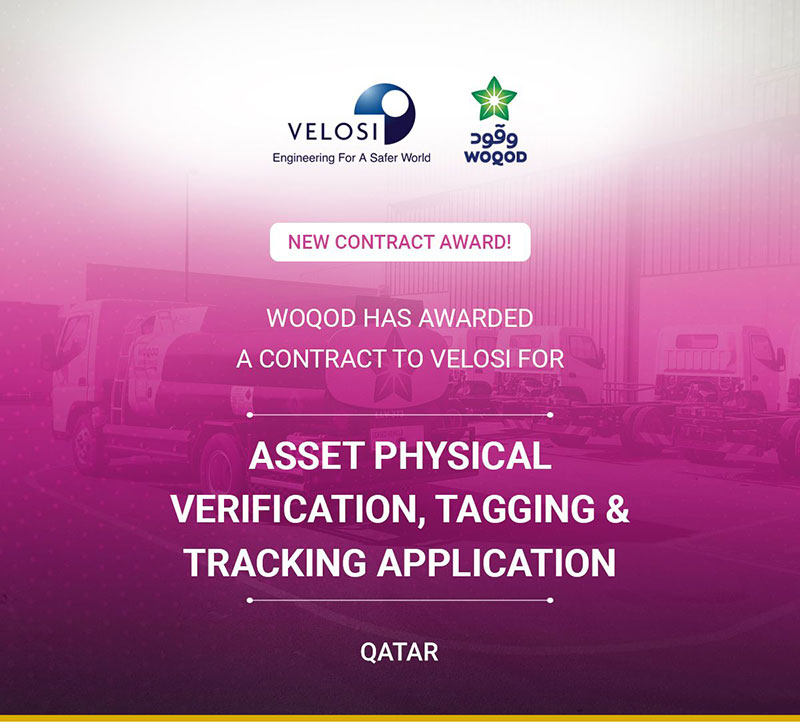 VELOSI
Engineering For A Safer World

وقود
WOQOD

NEW CONTRACT AWARD!

WOQOD HAS AWARDED A CONTRACT TO VELOSI FOR

ASSET PHYSICAL VERIFICATION, TAGGING & TRACKING APPLICATION

QATAR